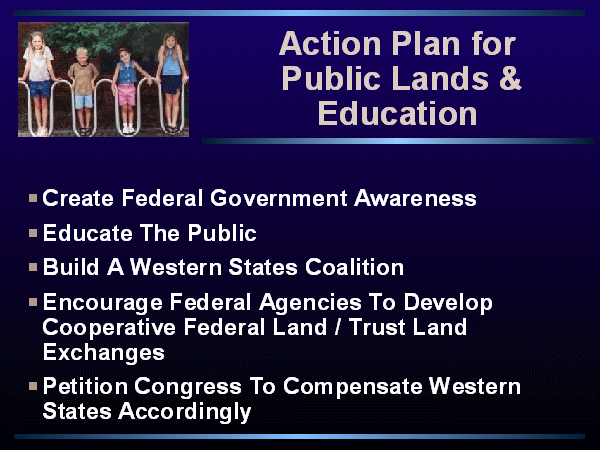 Action Plan for Public Lands & Education

- Create Federal Government Awareness
- Educate The Public
- Build A Western States Coalition
- Encourage Federal Agencies To Develop Cooperative Federal Land / Trust Land Exchanges
- Petition Congress To Compensate Western States Accordingly